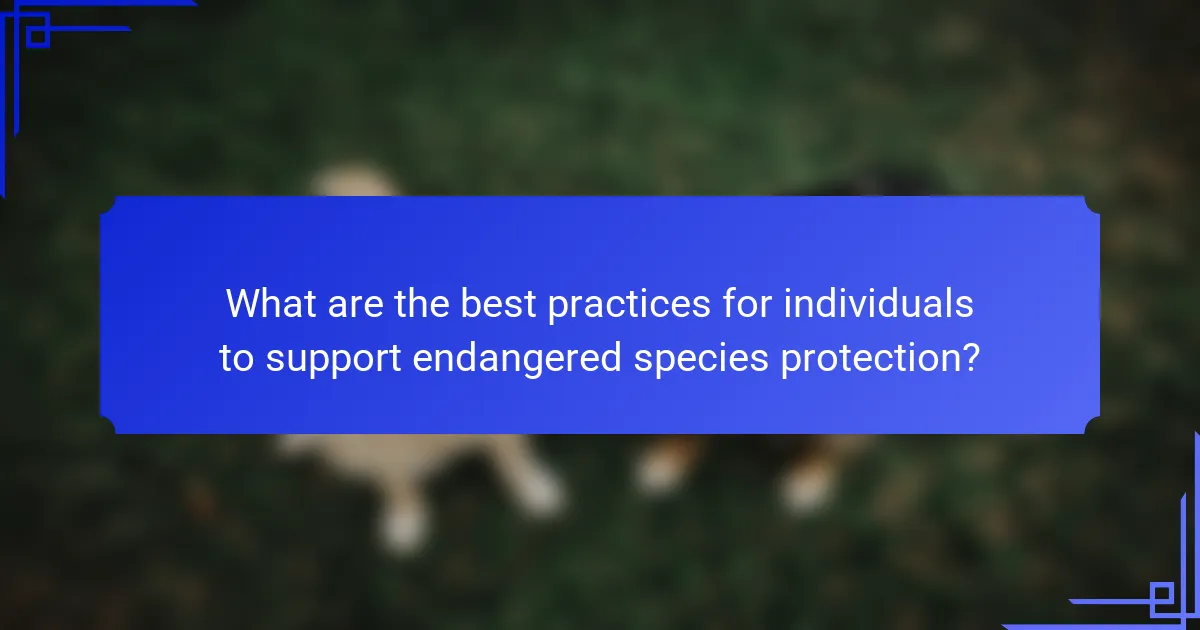 What are the best practices for individuals to support endangered species protection?